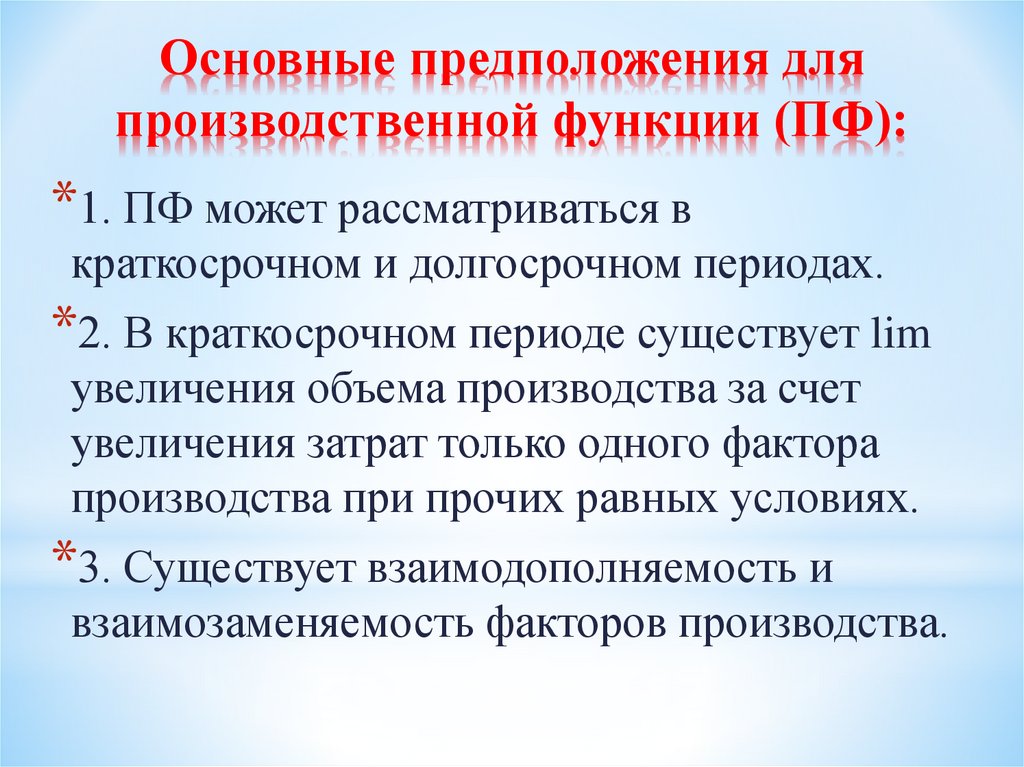 Основные предположения для производственной функции (ПФ):

*1. ПФ может рассматриваться в краткосрочном и долгосрочном периодах.

*2. В краткосрочном периоде существует lim увеличения объема производства за счет увеличения затрат только одного фактора производства при прочих равных условиях.

*3. Существует взаимодополняемость и взаимозаменяемость факторов производства.